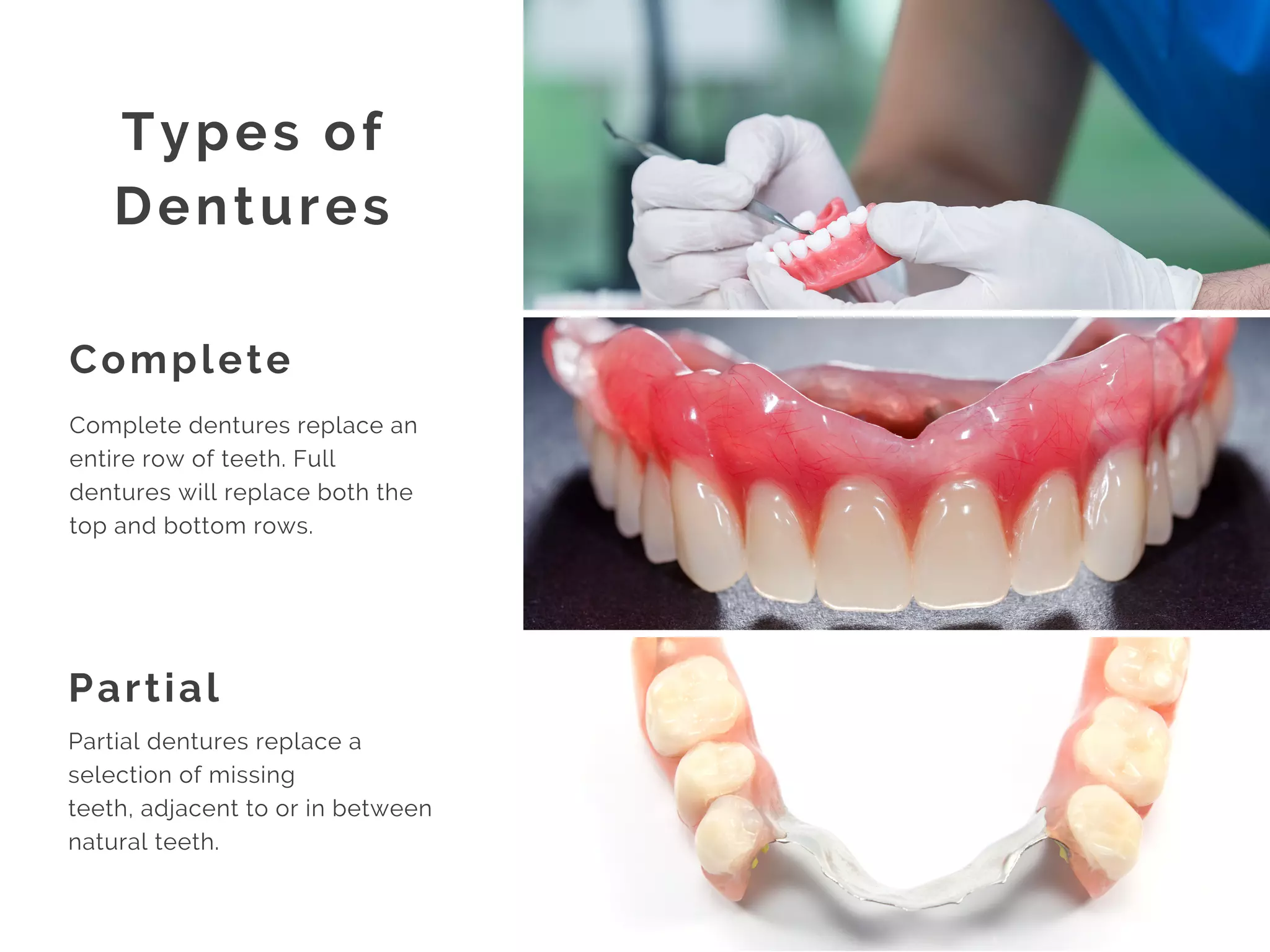 Types of Dentures

Complete

Complete dentures replace an entire row of teeth. Full dentures will replace both the top and bottom rows.

Partial

Partial dentures replace a selection of missing teeth, adjacent to or in between natural teeth.